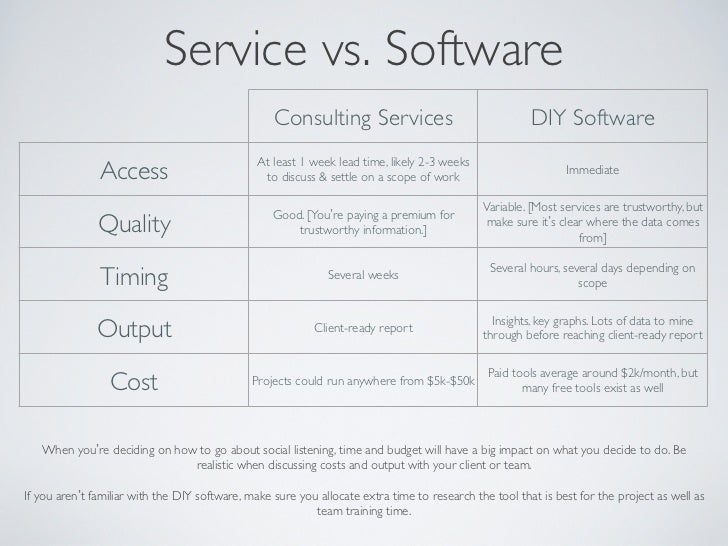 Service vs. Software

| | Consulting Services | DIY Software |
|---|---|---|
| Access | At least 1 week lead time, likely 2-3 weeks to discuss & settle on a scope of work | Immediate |
| Quality | Good. [You're paying a premium for trustworthy information.] | Variable. [Most services are trustworthy, but make sure it's clear where the data comes from] |
| Timing | Several weeks | Several hours, several days depending on scope |
| Output | Client-ready report | Insights, key graphs. Lots of data to mine through before reaching client-ready report |
| Cost | Projects could run anywhere from \$5k-\$50k | Paid tools average around \$2k/month, but many free tools exist as well |

When you're deciding on how to go about social listening, time and budget will have a big impact on what you decide to do. Be realistic when discussing costs and output with your client or team.

If you aren't familiar with the DIY software, make sure you allocate extra time to research the tool that is best for the project as well as team training time.